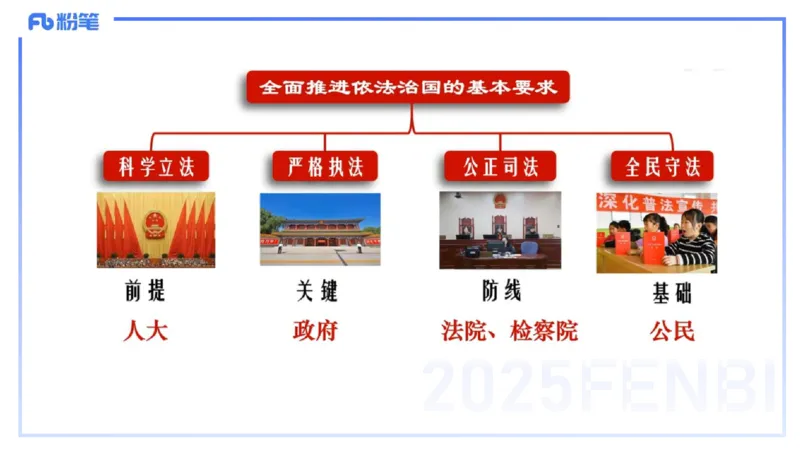 Fb 粉笔

全面推进依法治国的基本要求

科学立法
前提
人大

严格执法
关键
政府

公正司法
防线
法院、检察院

全民守法
深化普法宣传
基础
公民

2025FENBI